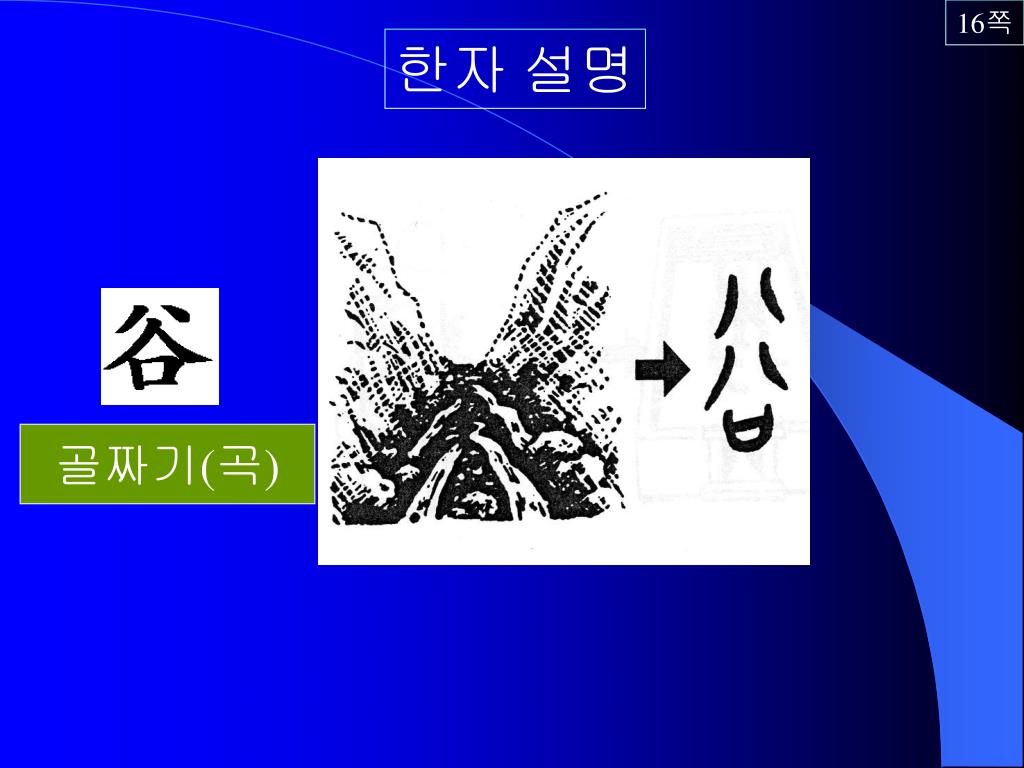 16쪽

한자 설명

谷

골짜기(곡)